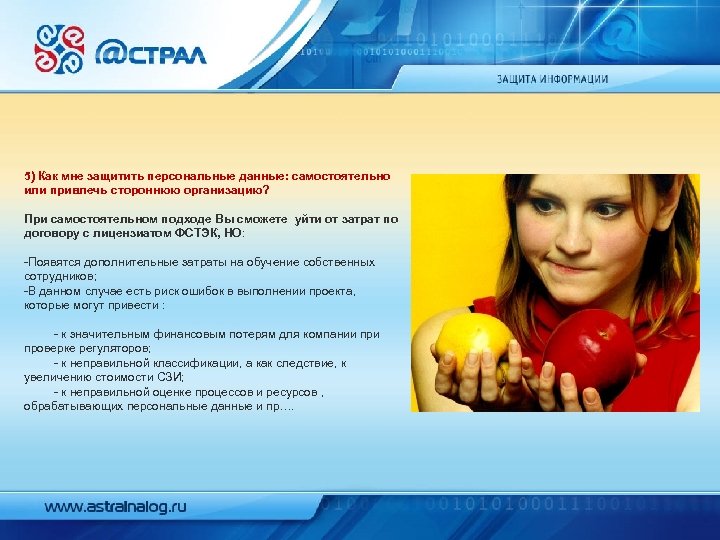 @СТРАЛ

ЗАЩИТА ИНФОРМАЦИИ

5) Как мне защитить персональные данные: самостоятельно или привлечь стороннюю организацию?

При самостоятельном подходе Вы сможете уйти от затрат по договору с лицензиатом ФСТЭК, НО:

-Появятся дополнительные затраты на обучение собственных сотрудников;
-В данном случае есть риск ошибок в выполнении проекта, которые могут привести :

- к значительным финансовым потерям для компании при проверке регуляторов;
- к неправильной классификации, а как следствие, к увеличению стоимости СЗИ;
- к неправильной оценке процессов и ресурсов , обрабатывающих персональные данные и пр….

www.astralnalog.ru